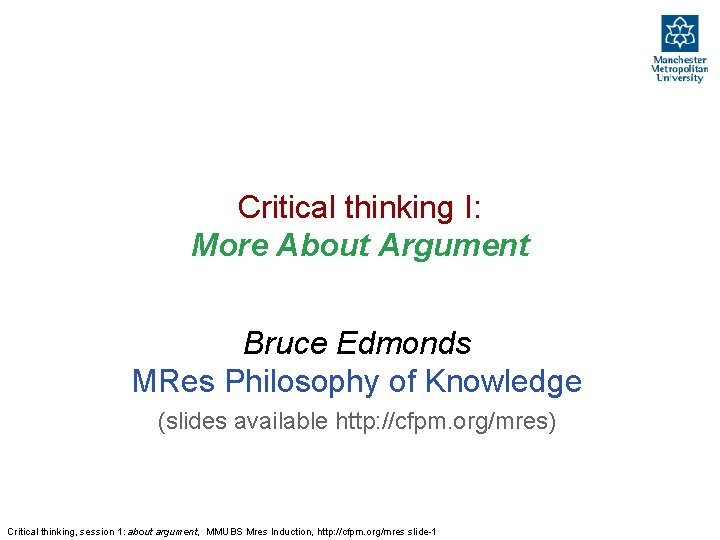 Manchester Metropolitan University

Critical thinking I:
More About Argument

Bruce Edmonds
MRes Philosophy of Knowledge
(slides available http://cfpm.org/mres)

Critical thinking, session 1: about argument, MMUBS Mres Induction, http://cfpm.org/mres slide-1